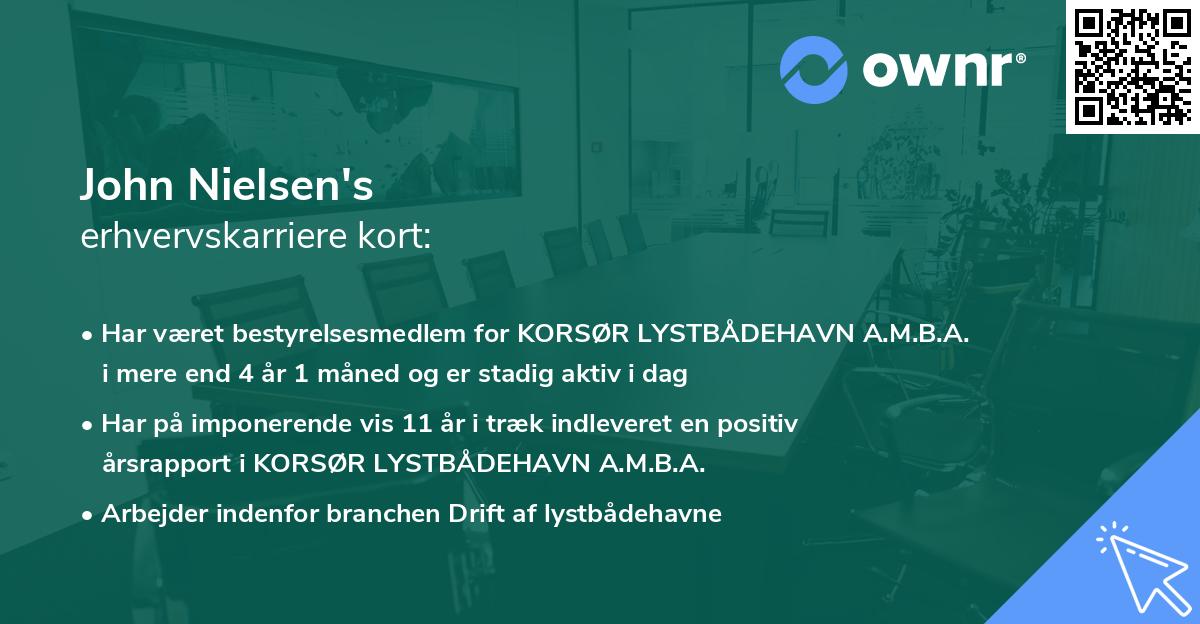 ownr®

John Nielsen's
erhvervskarriere kort:

• Har været bestyrelsesmedlem for KORSØR LYSTBÅDEHAVN A.M.B.A. i mere end 4 år 1 måned og er stadig aktiv i dag

• Har på imponerende vis 11 år i træk indleveret en positiv årsrapport i KORSØR LYSTBÅDEHAVN A.M.B.A.

• Arbejder indenfor branchen Drift af lystbådehavne